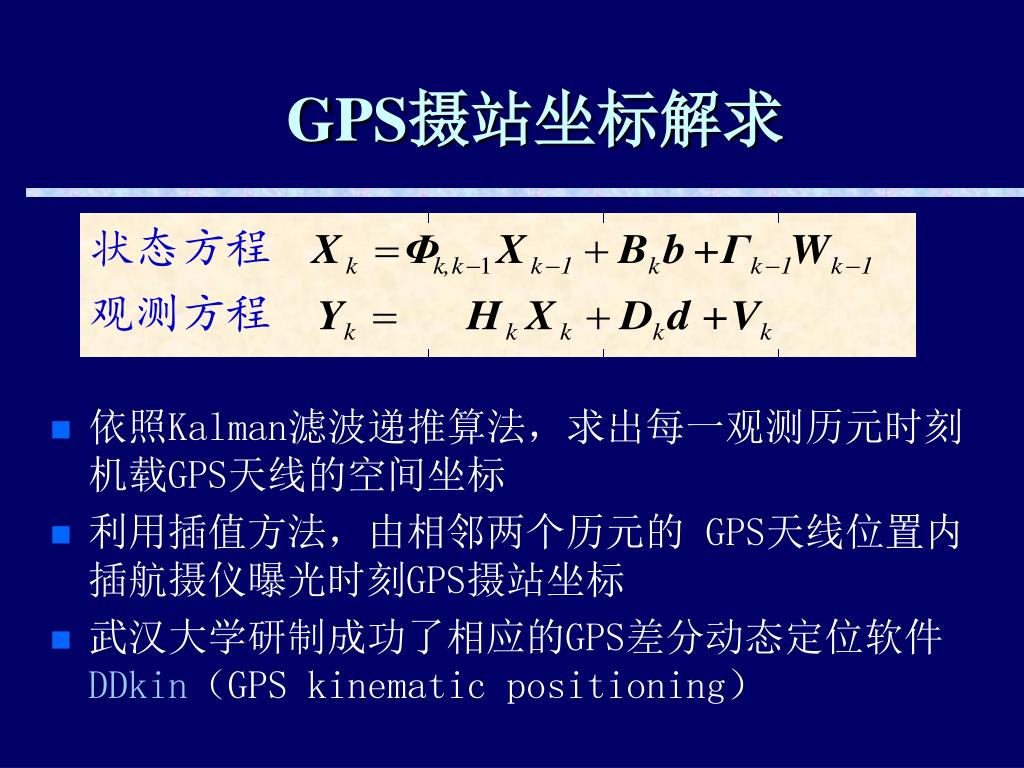 GPS摄站坐标解求

状态方程 $X_k = \Phi_{k,k-1} X_{k-1} + B_k b + \Gamma_{k-1} W_{k-1}$
观测方程 $Y_k = H_k X_k + D_k d + V_k$

依照Kalman滤波递推算法，求出每一观测历元时刻机载GPS天线的空间坐标

利用插值方法，由相邻两个历元的 GPS天线位置内插航摄仪曝光时刻GPS摄站坐标

武汉大学研制成功了相应的GPS差分动态定位软件DDkin（GPS kinematic positioning）